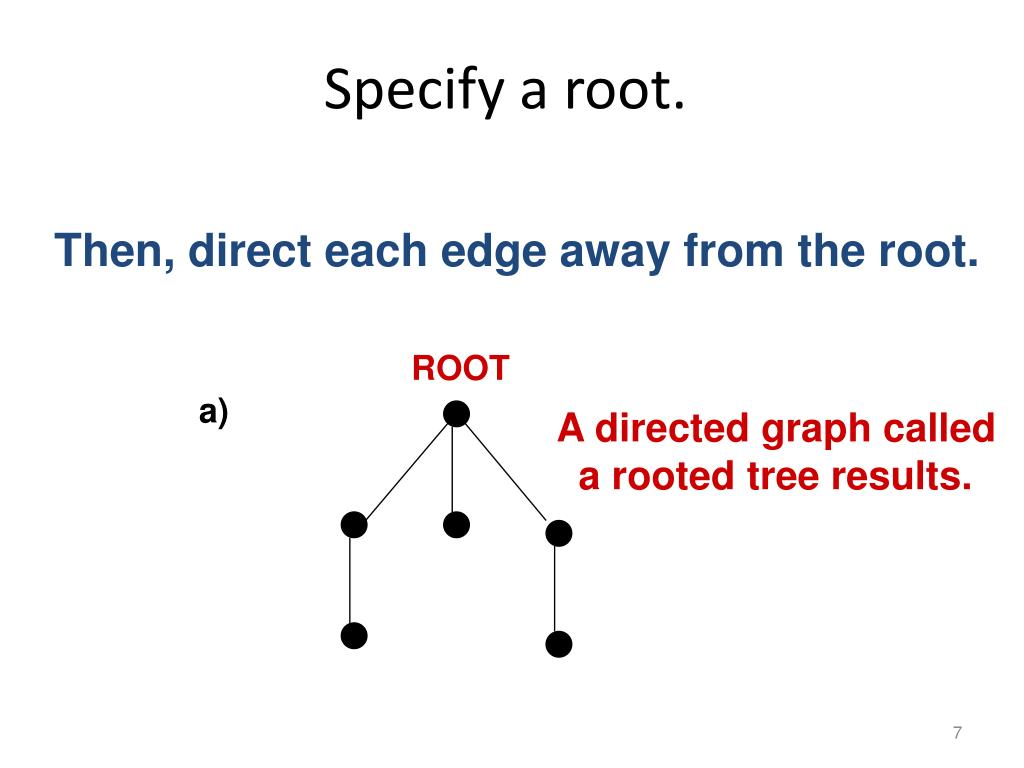 Specify a root.

Then, direct each edge away from the root.

ROOT

a)

A directed graph called a rooted tree results.

7